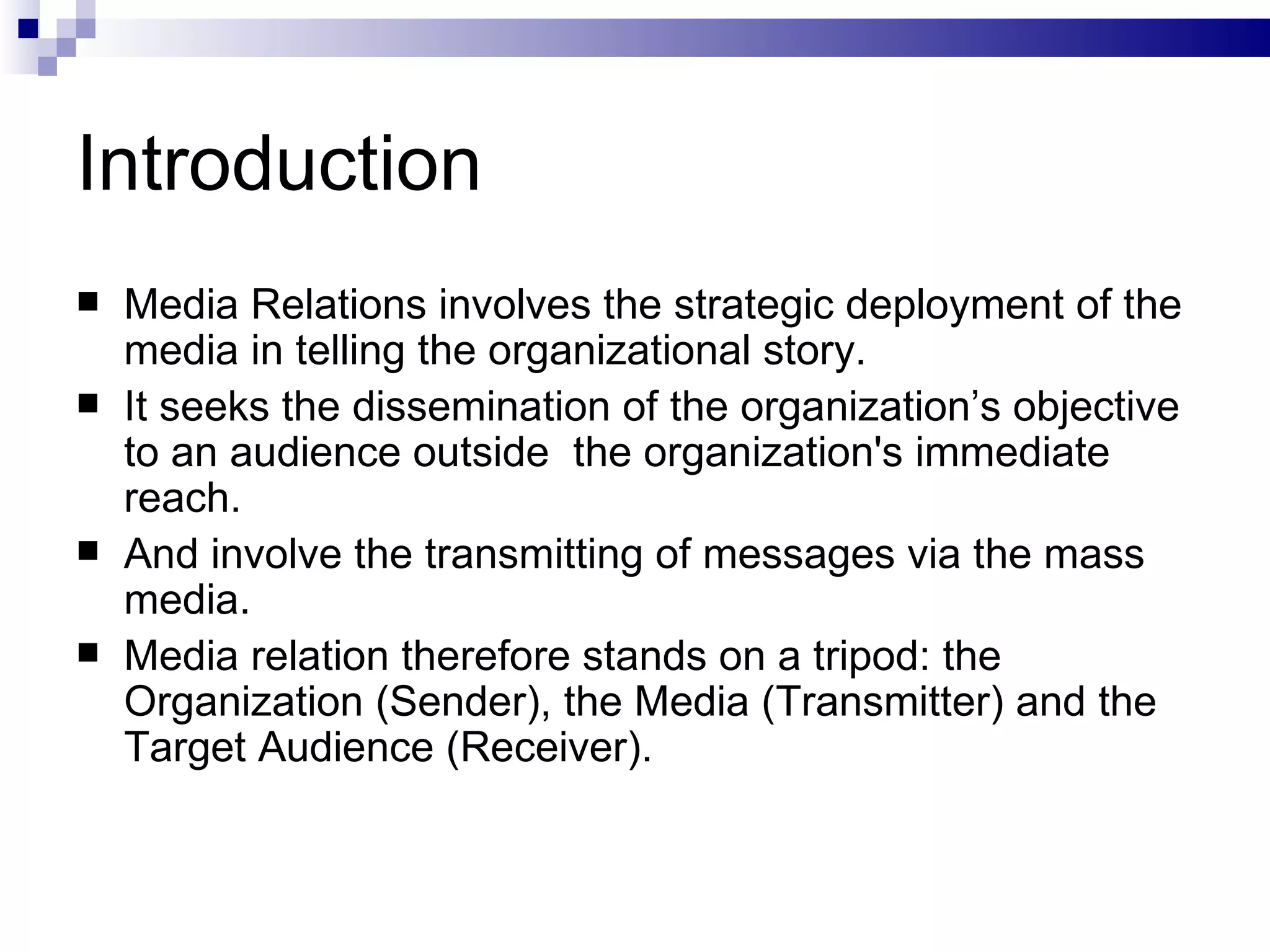 Introduction

■ Media Relations involves the strategic deployment of the media in telling the organizational story.

■ It seeks the dissemination of the organization’s objective to an audience outside  the organization's immediate reach.

■ And involve the transmitting of messages via the mass media.

■ Media relation therefore stands on a tripod: the Organization (Sender), the Media (Transmitter) and the Target Audience (Receiver).